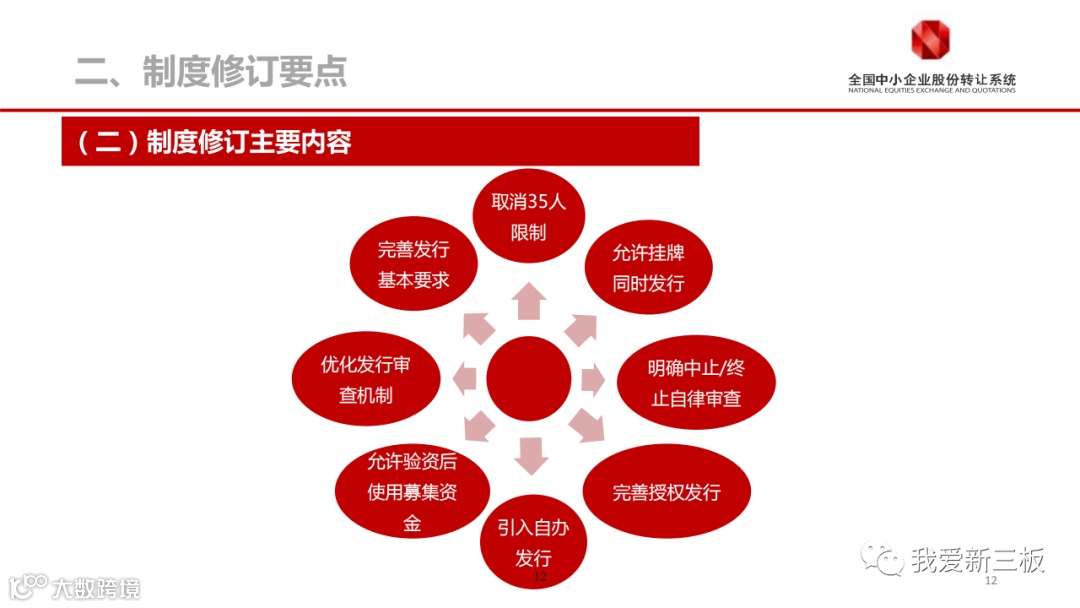 二、制度修订要点

全国中小企业股份转让系统
NATIONAL EQUITIES EXCHANGE AND QUOTATIONS

（二）制度修订主要内容

取消35人限制

允许挂牌同时发行

明确中止/终止自律审查

完善授权发行

引入自办发行

允许验资后使用募集资金

优化发行审查机制

完善发行基本要求

12

我爱新三板

12

大数跨境